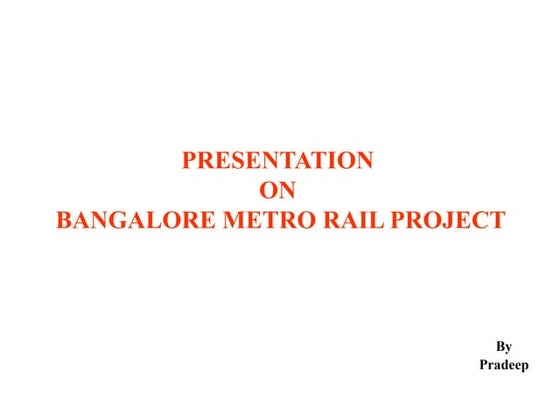 PRESENTATION
ON
BANGALORE METRO RAIL PROJECT

By
Pradeep